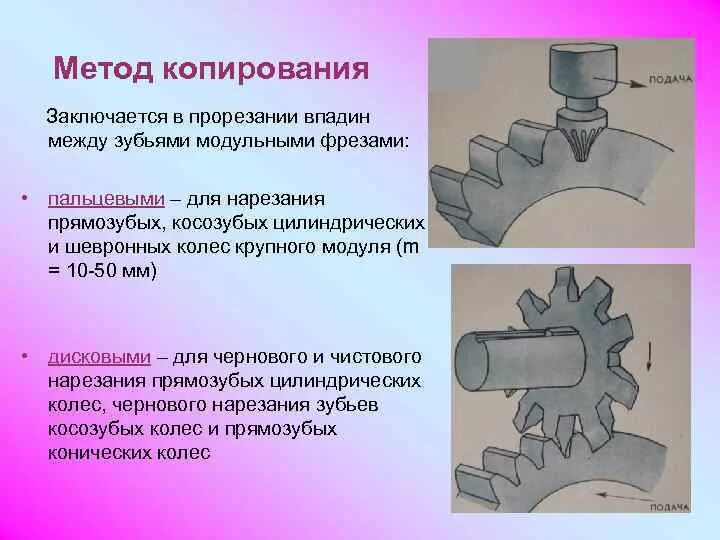 Метод копирования

Заключается в прорезании впадин между зубьями модульными фрезами:

• пальцевыми – для нарезания прямозубых, косозубых цилиндрических и шевронных колес крупного модуля (m = 10-50 мм)

• дисковыми – для чернового и чистового нарезания прямозубых цилиндрических колес, чернового нарезания зубьев косозубых колес и прямозубых конических колес

ПОДАЧА

ПОДАЧА